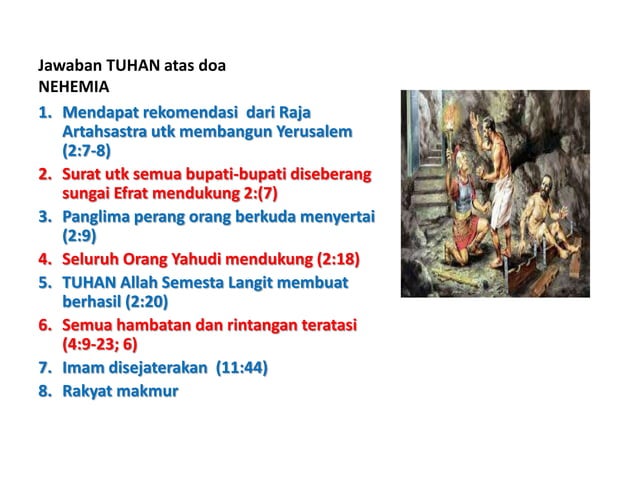 Jawaban TUHAN atas doa
NEHEMIA

1. Mendapat rekomendasi dari Raja Artahsastra utk membangun Yerusalem (2:7-8)
2. Surat utk semua bupati-bupati diseberang sungai Efrat mendukung 2:(7)
3. Panglima perang orang berkuda menyertai (2:9)
4. Seluruh Orang Yahudi mendukung (2:18)
5. TUHAN Allah Semesta Langit membuat berhasil (2:20)
6. Semua hambatan dan rintangan teratasi (4:9-23; 6)
7. Imam disejaterakan (11:44)
8. Rakyat makmur